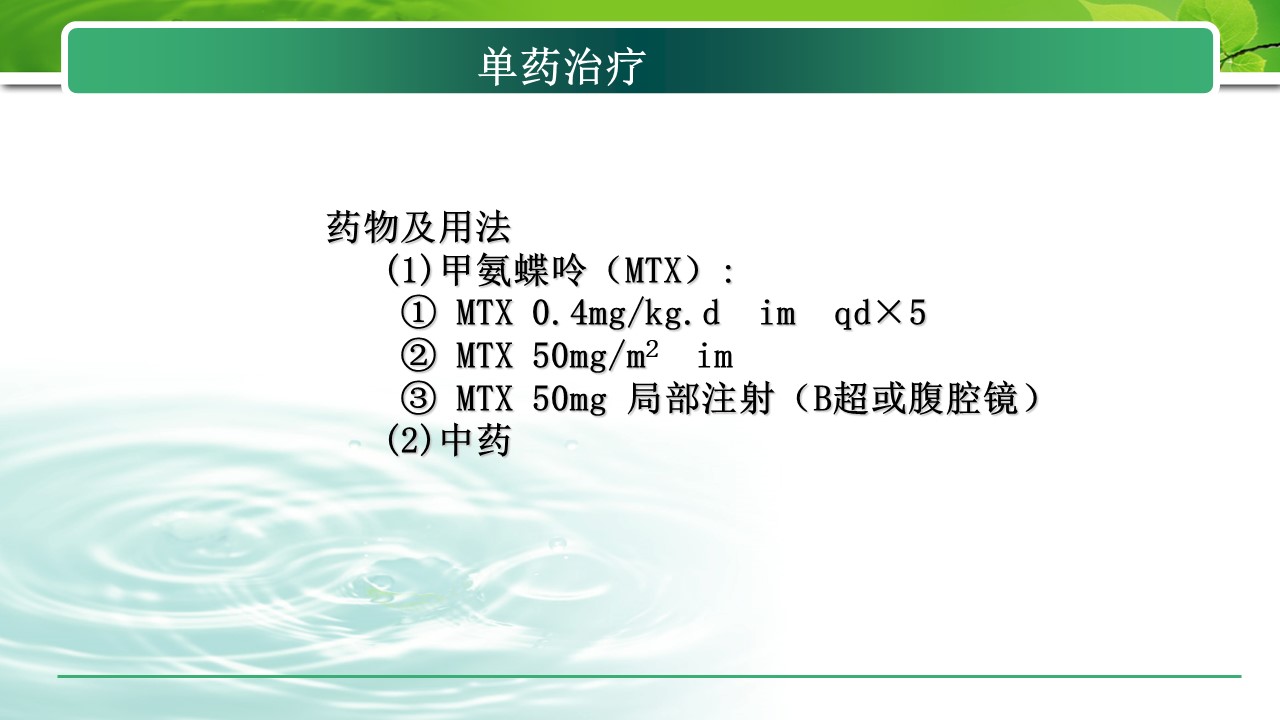 单药治疗

药物及用法

(1)甲氨蝶呤（MTX）：

① MTX 0.4mg/kg.d im qd×5

② MTX 50mg/$m^2$ im

③ MTX 50mg 局部注射（B超或腹腔镜）

(2)中药